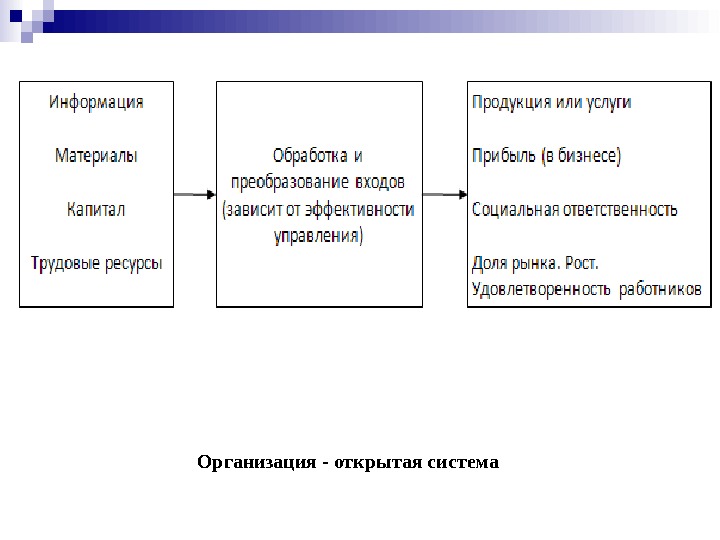 Информация

Материалы

Капитал

Трудовые ресурсы

Обработка и преобразование входов (зависит от эффективности управления)

Продукция или услуги

Прибыль (в бизнесе)

Социальная ответственность

Доля рынка. Рост. Удовлетворенность работников

Организация - открытая система